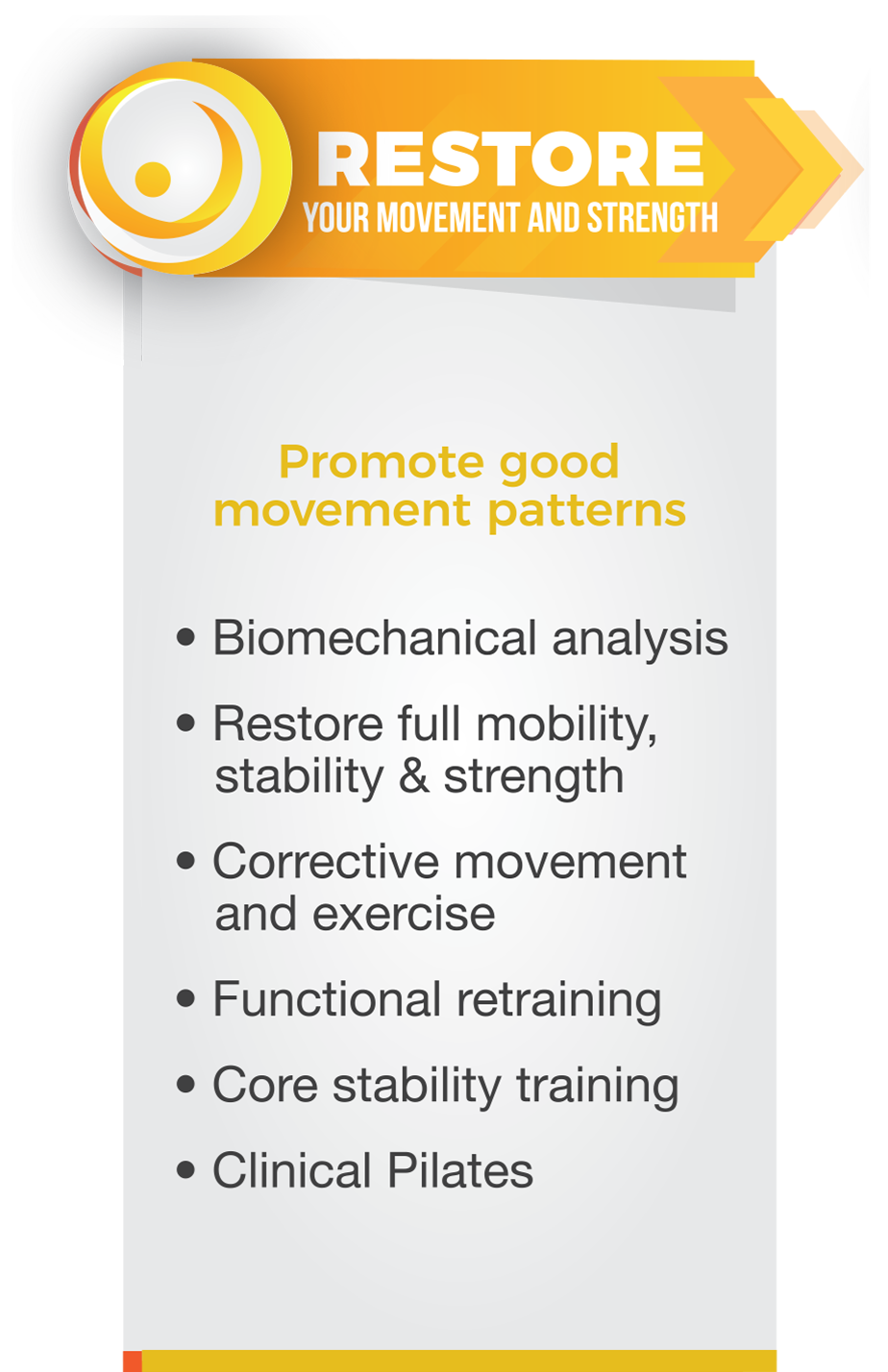 RESTORE
YOUR MOVEMENT AND STRENGTH

Promote good movement patterns

• Biomechanical analysis
• Restore full mobility, stability & strength
• Corrective movement and exercise
• Functional retraining
• Core stability training
• Clinical Pilates